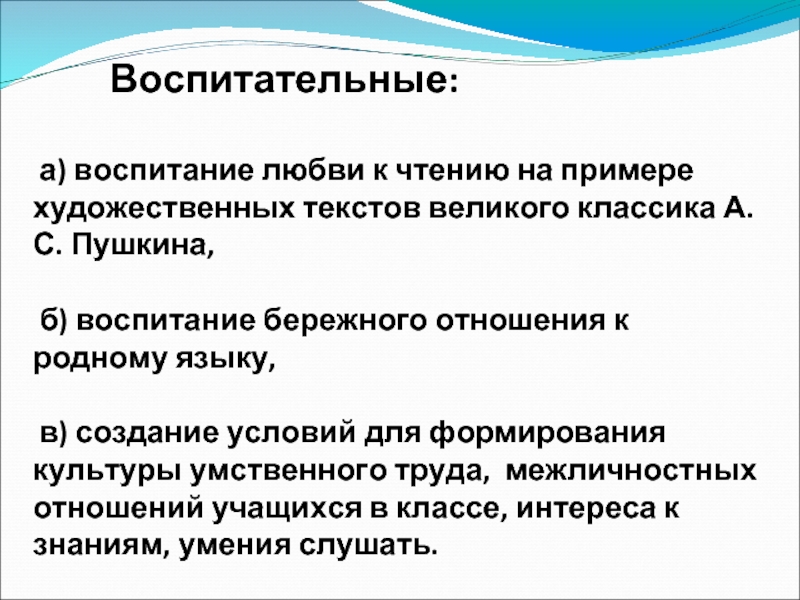 Воспитательные:

а) воспитание любви к чтению на примере художественных текстов великого классика А. С. Пушкина,

б) воспитание бережного отношения к родному языку,

в) создание условий для формирования культуры умственного труда, межличностных отношений учащихся в классе, интереса к знаниям, умения слушать.